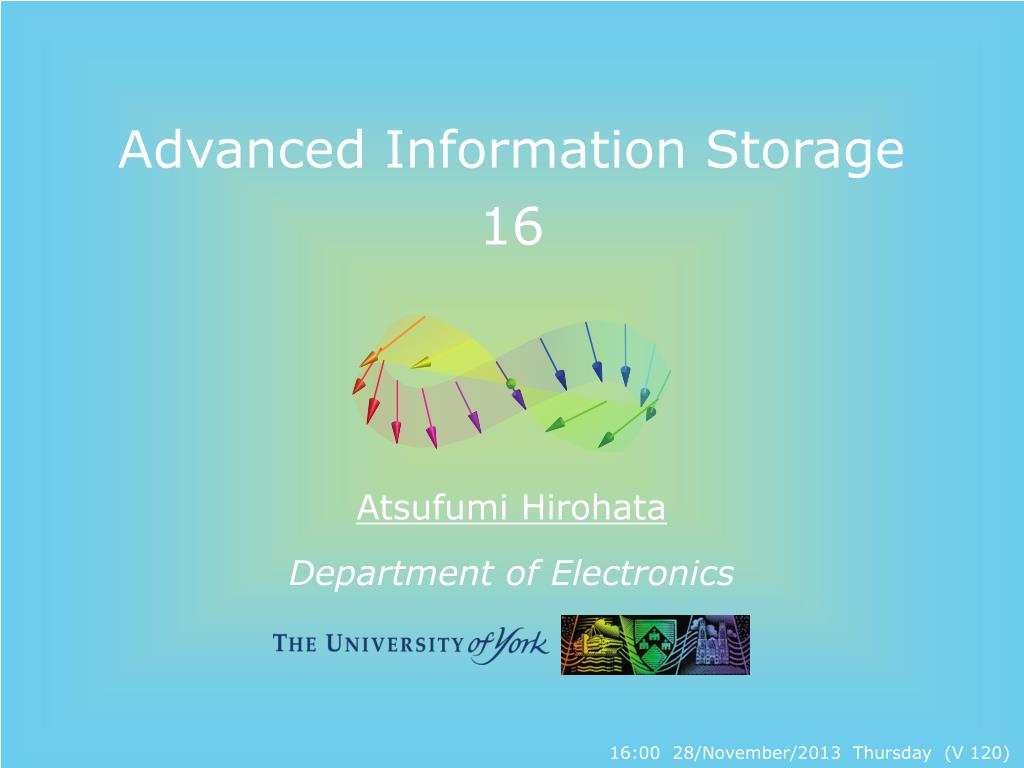 Advanced Information Storage
16

Atsufumi Hirohata

Department of Electronics

THE UNIVERSITY of York

16:00 28/November/2013 Thursday (V 120)